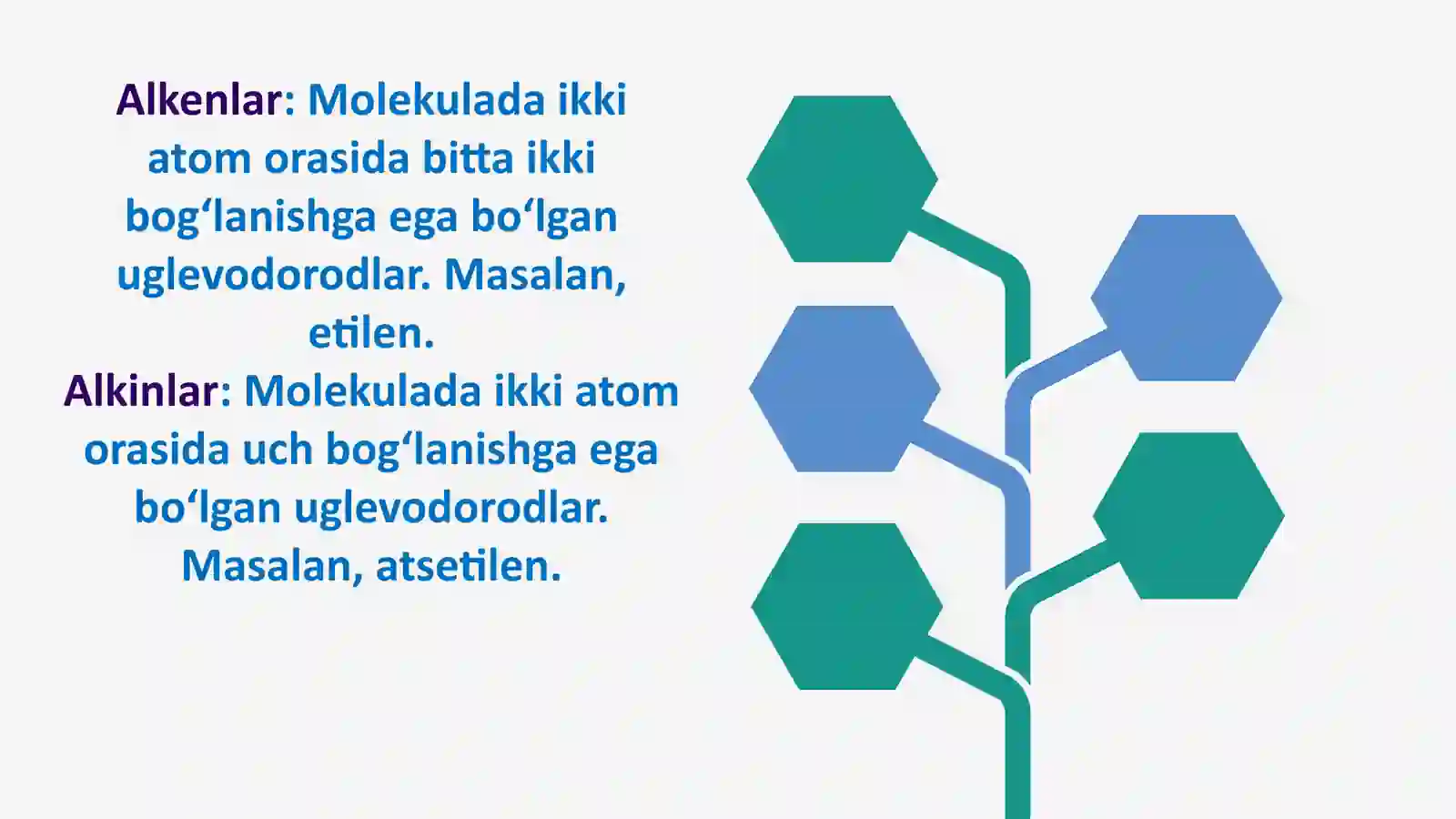 Alkenlar: Molekulada ikki atom orasida bitta ikki bog‘lanishga ega bo‘lgan uglevodorodlar. Masalan, etilen.
Alkinlar: Molekulada ikki atom orasida uch bog‘lanishga ega bo‘lgan uglevodorodlar. Masalan, atsetilen.